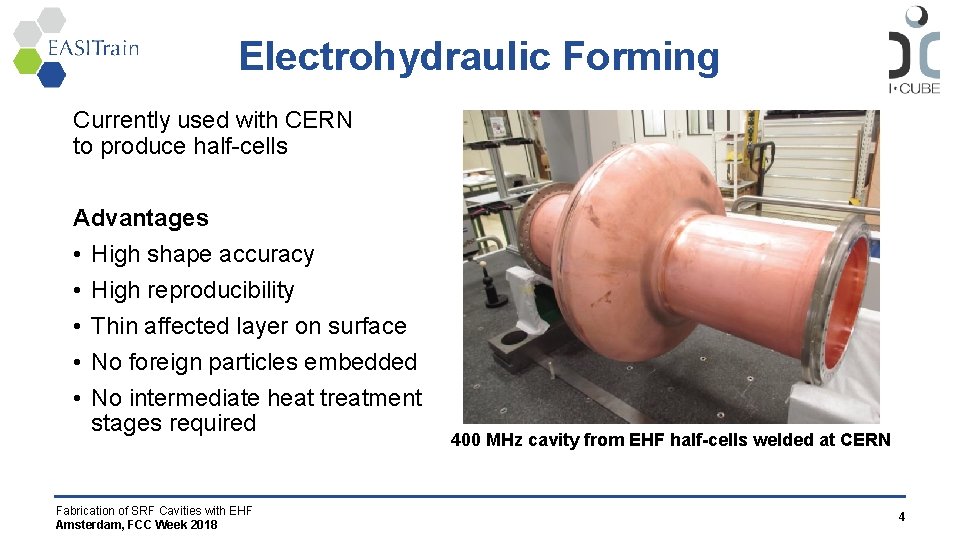 EASITrain

Electrohydraulic Forming

I·CUBE

Currently used with CERN to produce half-cells

Advantages
• High shape accuracy
• High reproducibility
• Thin affected layer on surface
• No foreign particles embedded
• No intermediate heat treatment stages required

400 MHz cavity from EHF half-cells welded at CERN

Fabrication of SRF Cavities with EHF
Amsterdam, FCC Week 2018

4